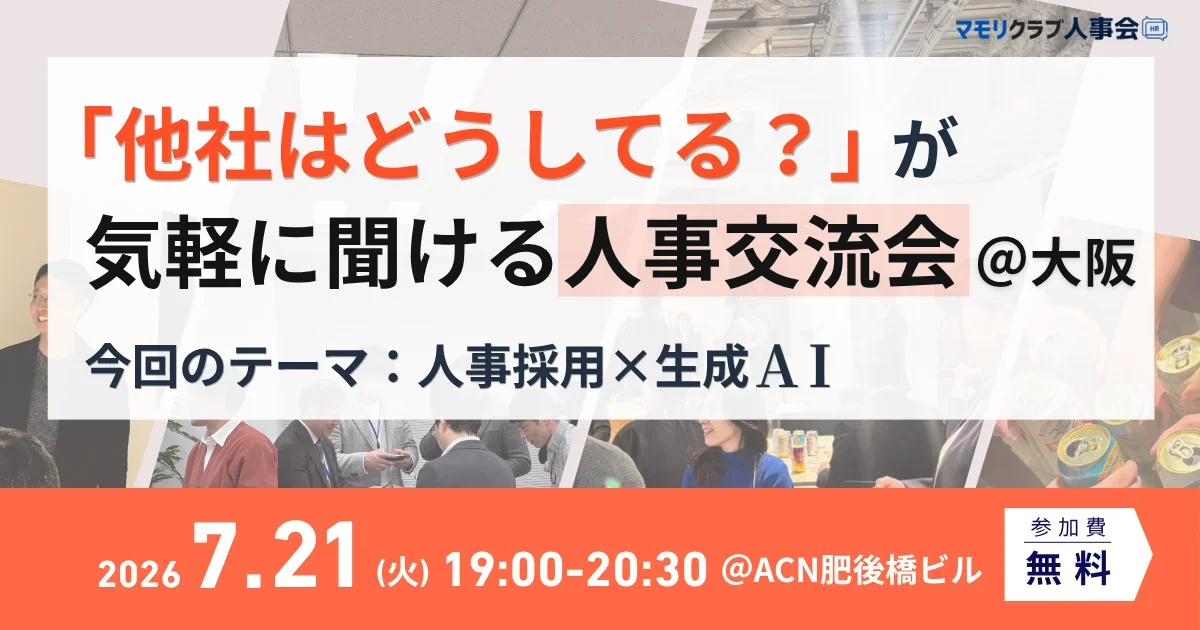 マモリクラブ人事会 HR

「他社はどうしてる？」が
気軽に聞ける人事交流会 @大阪

今回のテーマ：人事採用×生成ＡＩ

2026 7.21 (火) 19:00-20:30 @ACN肥後橋ビル

参加費
無料